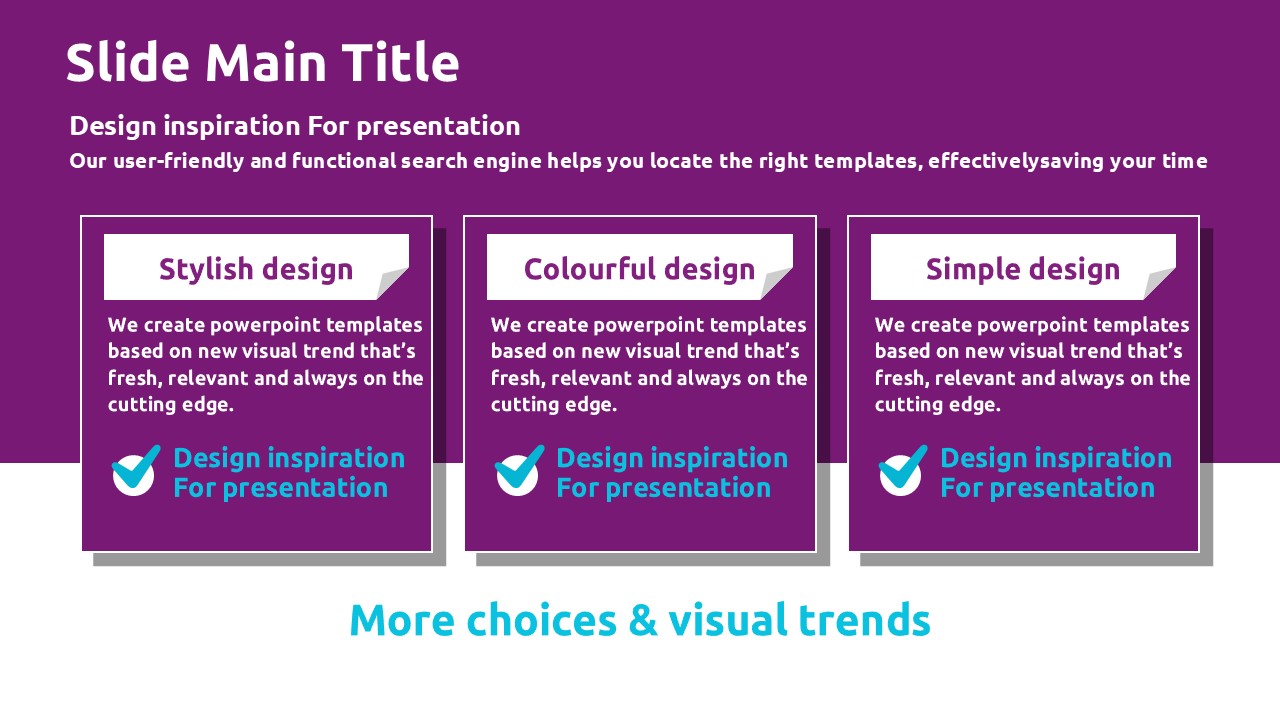 Slide Main Title

Design inspiration For presentation

Our user-friendly and functional search engine helps you locate the right templates, effectivelysaving your time

Stylish design

We create powerpoint templates based on new visual trend that's fresh, relevant and always on the cutting edge.

Design inspiration For presentation

Colourful design

We create powerpoint templates based on new visual trend that's fresh, relevant and always on the cutting edge.

Design inspiration For presentation

Simple design

We create powerpoint templates based on new visual trend that's fresh, relevant and always on the cutting edge.

Design inspiration For presentation

More choices & visual trends